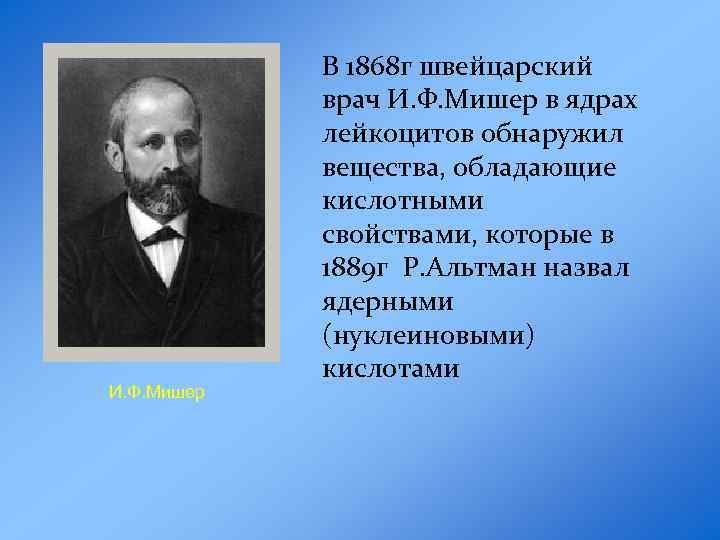 В 1868г швейцарский врач И.Ф.Мишер в ядрах лейкоцитов обнаружил вещества, обладающие кислотными свойствами, которые в 1889г Р.Альтман назвал ядерными (нуклеиновыми) кислотами

И.Ф.Мишер